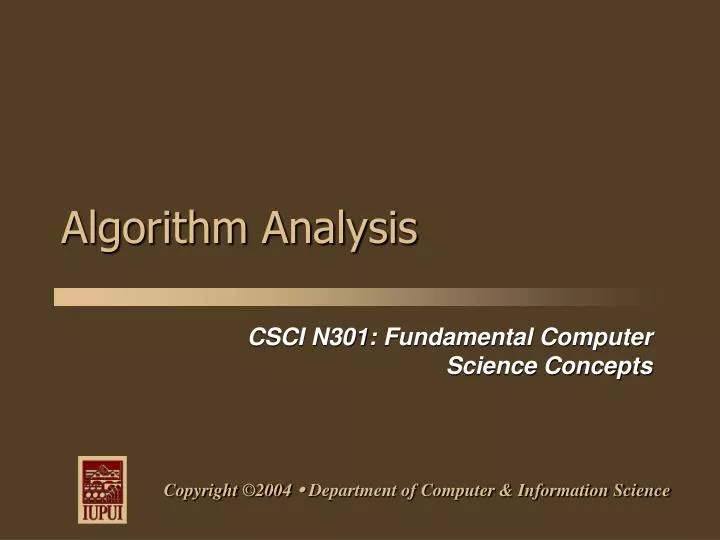 Algorithm Analysis

CSCI N301: Fundamental Computer Science Concepts

IUPUI

Copyright ©2004 • Department of Computer & Information Science